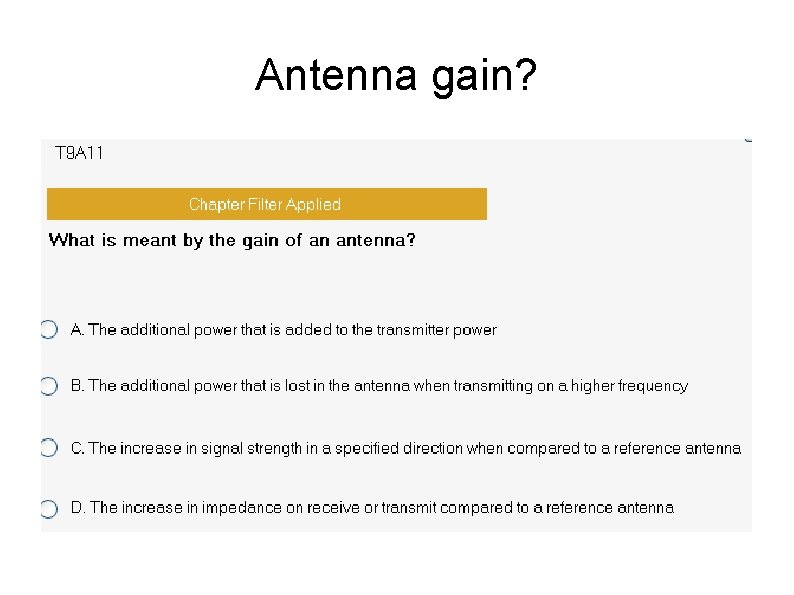 Antenna gain?

T9A11

Chapter Filter Applied

What is meant by the gain of an antenna?

A. The additional power that is added to the transmitter power

B. The additional power that is lost in the antenna when transmitting on a higher frequency

C. The increase in signal strength in a specified direction when compared to a reference antenna

D. The increase in impedance on receive or transmit compared to a reference antenna